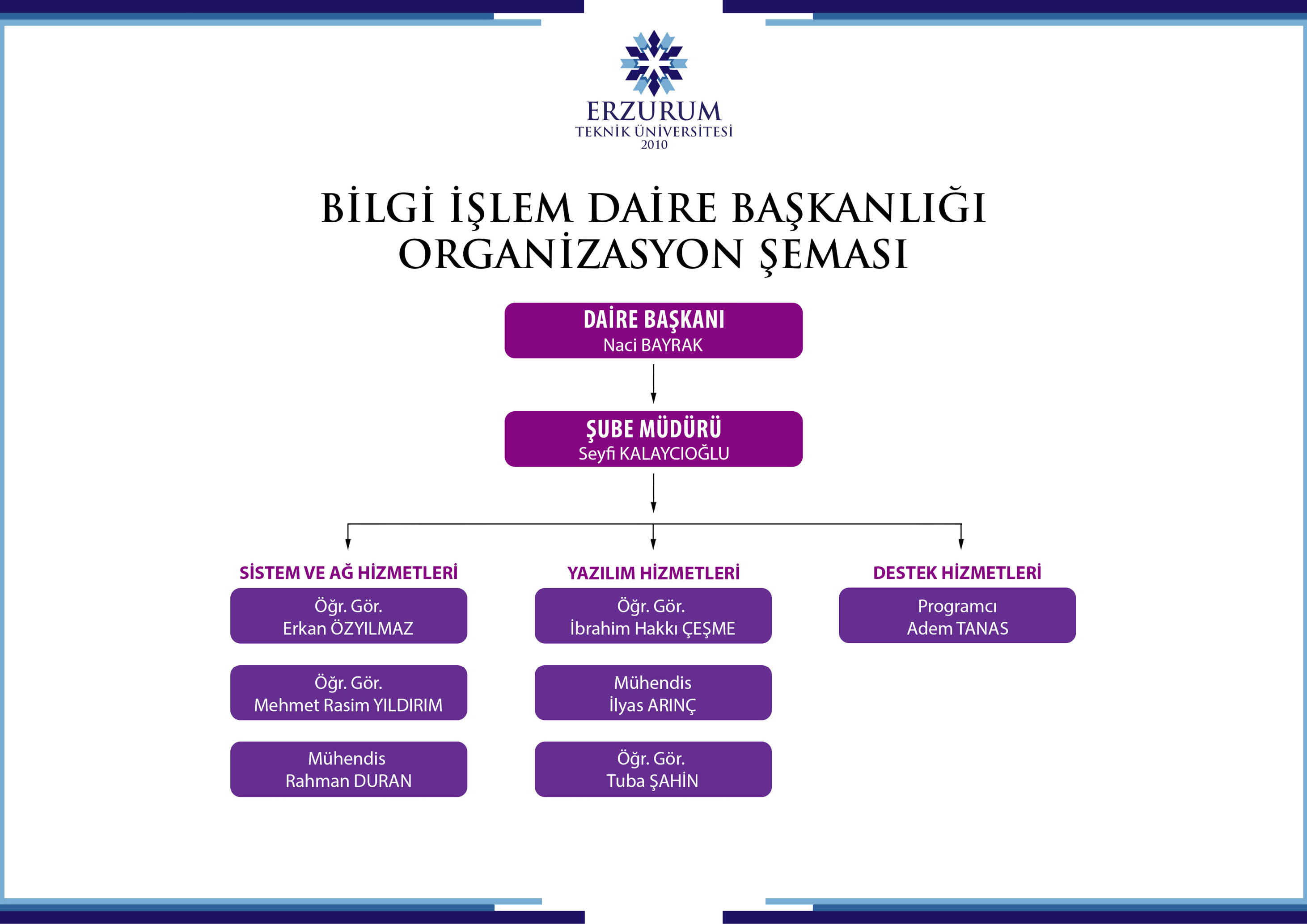 ERZURUM
TEKNİK ÜNİVERSİTESİ
2010

BİLGİ İŞLEM DAİRE BAŞKANLIĞI
ORGANİZASYON ŞEMASI

DAİRE BAŞKANI
Naci BAYRAK

ŞUBE MÜDÜRÜ
Seyfi KALAYCIOĞLU

SİSTEM VE AĞ HİZMETLERİ

Öğr. Gör.
Erkan ÖZYILMAZ

Öğr. Gör.
Mehmet Rasim YILDIRIM

Mühendis
Rahman DURAN

YAZILIM HİZMETLERİ

Öğr. Gör.
İbrahim Hakkı ÇEŞME

Mühendis
İlyas ARINÇ

Öğr. Gör.
Tuba ŞAHİN

DESTEK HİZMETLERİ

Programcı
Adem TANAS